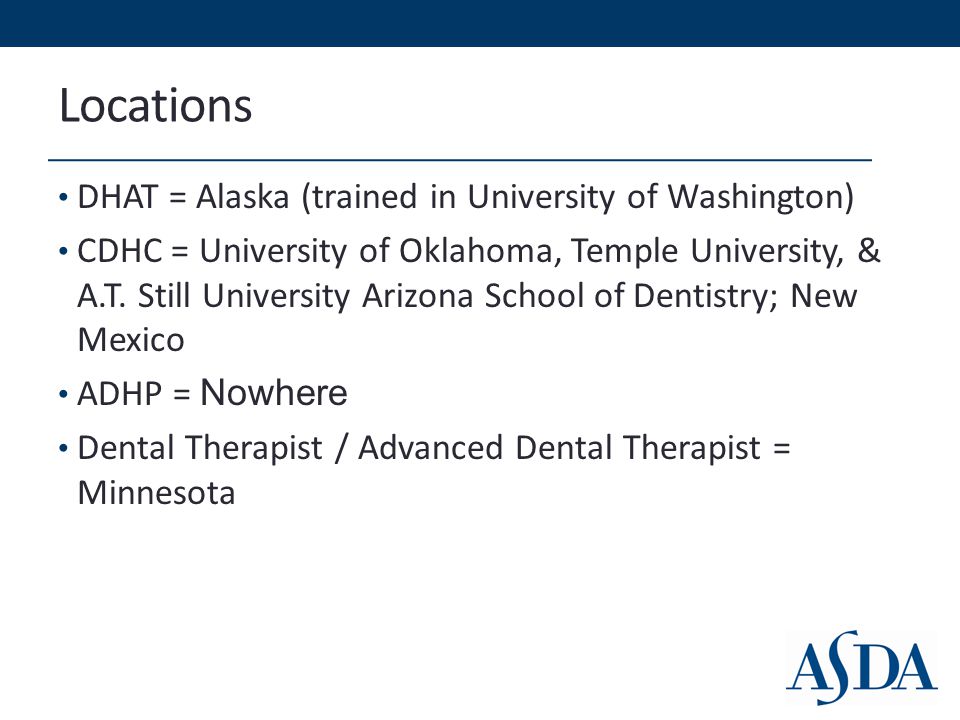 Locations

• DHAT = Alaska (trained in University of Washington)

• CDHC = University of Oklahoma, Temple University, & A.T. Still University Arizona School of Dentistry; New Mexico

• ADHP = Nowhere

• Dental Therapist / Advanced Dental Therapist = Minnesota

ASDA